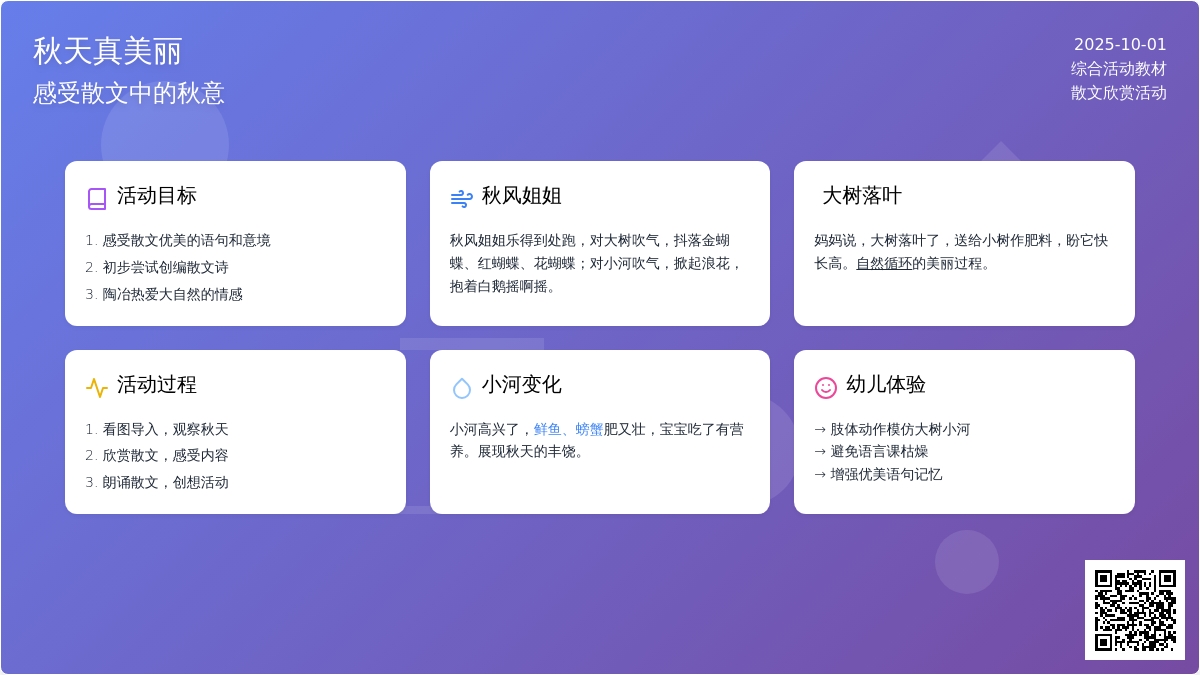 秋天真美丽
感受散文中的秋意

2025-10-01
综合活动教材
散文欣赏活动

活动目标

1. 感受散文优美的语句和意境
2. 初步尝试创编散文诗
3. 陶冶热爱大自然的情感

秋风姐姐

秋风姐姐乐得到处跑，对大树吹气，抖落金蝴蝶、红蝴蝶、花蝴蝶；对小河吹气，掀起浪花，抱着白鹅摇啊摇。

大树落叶

妈妈说，大树落叶了，送给小树作肥料，盼它快长高。自然循环的美丽过程。

活动过程

1. 看图导入，观察秋天
2. 欣赏散文，感受内容
3. 朗诵散文，创想活动

小河变化

小河高兴了，鲜鱼、螃蟹肥又壮，宝宝吃了有营养。展现秋天的丰饶。

幼儿体验

→ 肢体动作模仿大树小河
→ 避免语言课枯燥
→ 增强优美语句记忆